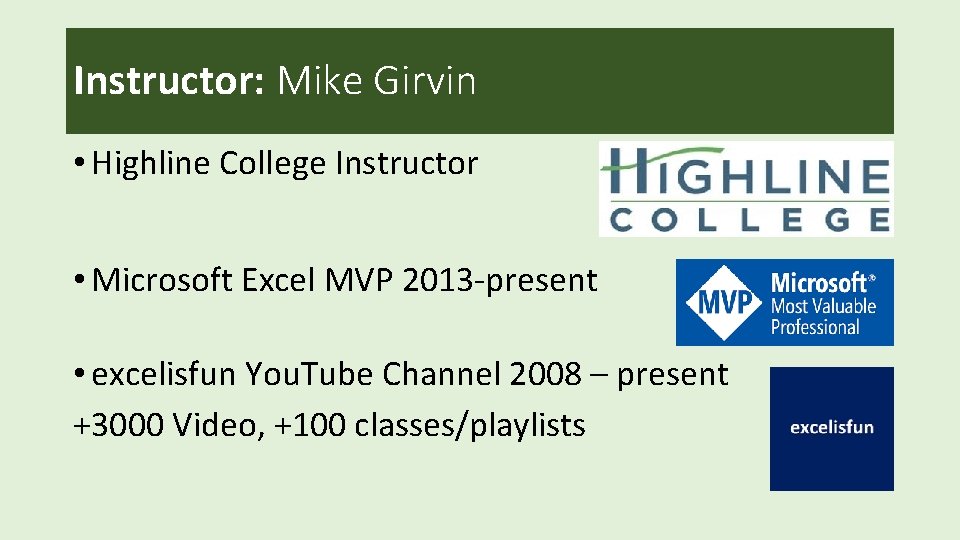 Instructor: Mike Girvin

• Highline College Instructor

HIGHLINE COLLEGE

• Microsoft Excel MVP 2013-present

MVP Microsoft® Most Valuable Professional

• excelisfun YouTube Channel 2008 – present +3000 Video, +100 classes/playlists

excelisfun